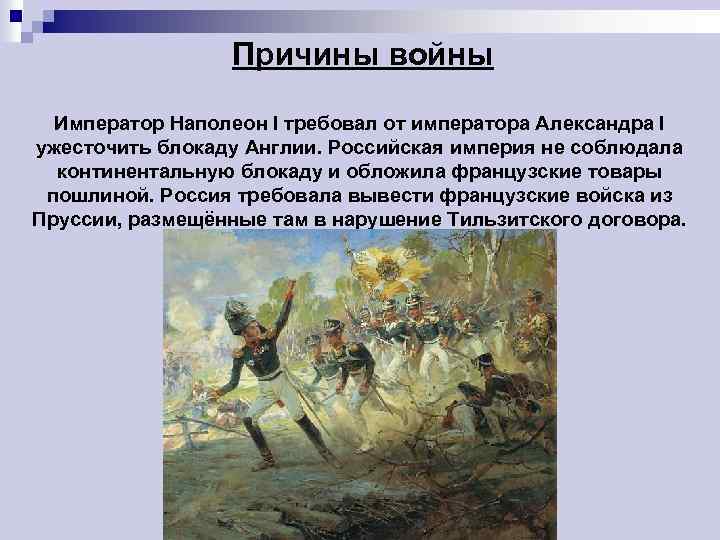 Причины войны

Император Наполеон I требовал от императора Александра I ужесточить блокаду Англии. Российская империя не соблюдала континентальную блокаду и обложила французские товары пошлиной. Россия требовала вывести французские войска из Пруссии, размещённые там в нарушение Тильзитского договора.